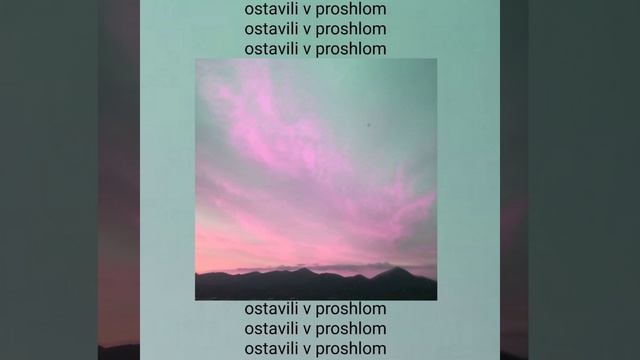 ostavili v proshlom
ostavili v proshlom
ostavili v proshlom

ostavili v proshlom
ostavili v proshlom
ostavili v proshlom